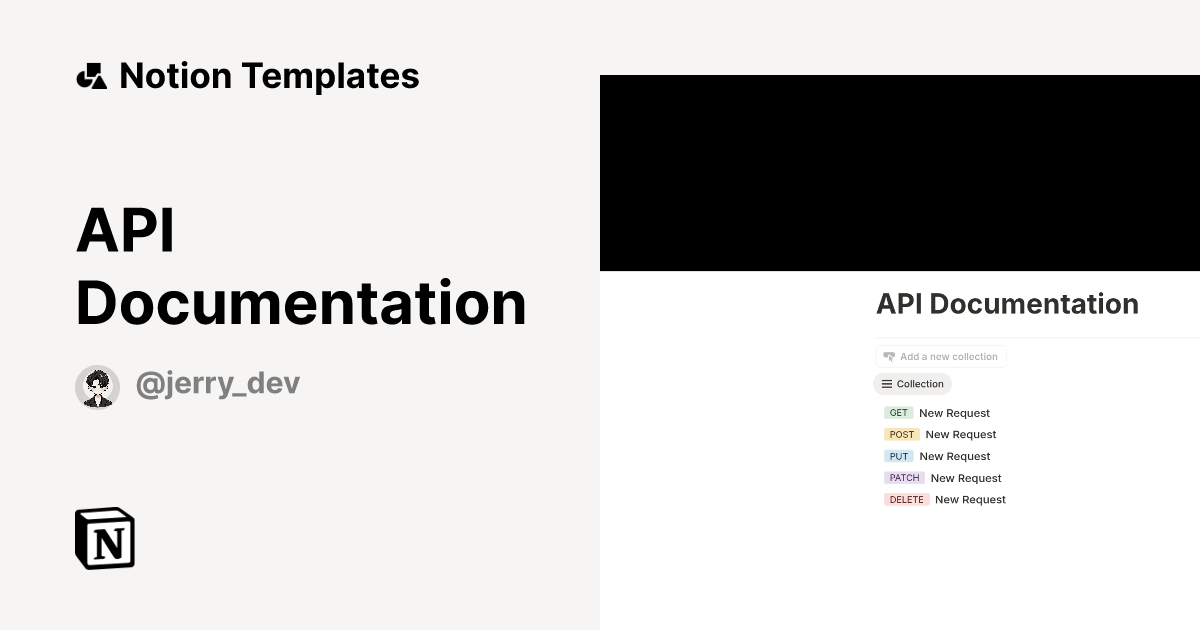 Notion Templates

API Documentation

@jerry_dev

N

API Documentation

Add a new collection

Collection

GET New Request

POST New Request

PUT New Request

PATCH New Request

DELETE New Request